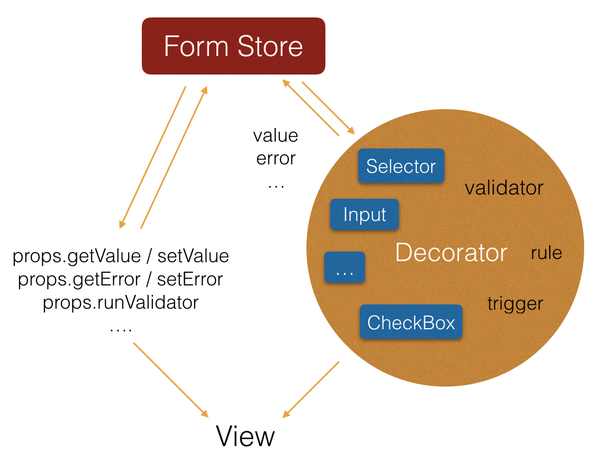 Form Store

value
error
…

Selector
validator
Input
Decorator
rule
…
trigger
CheckBox

props.getValue / setValue
props.getError / setError
props.runValidator
….

View